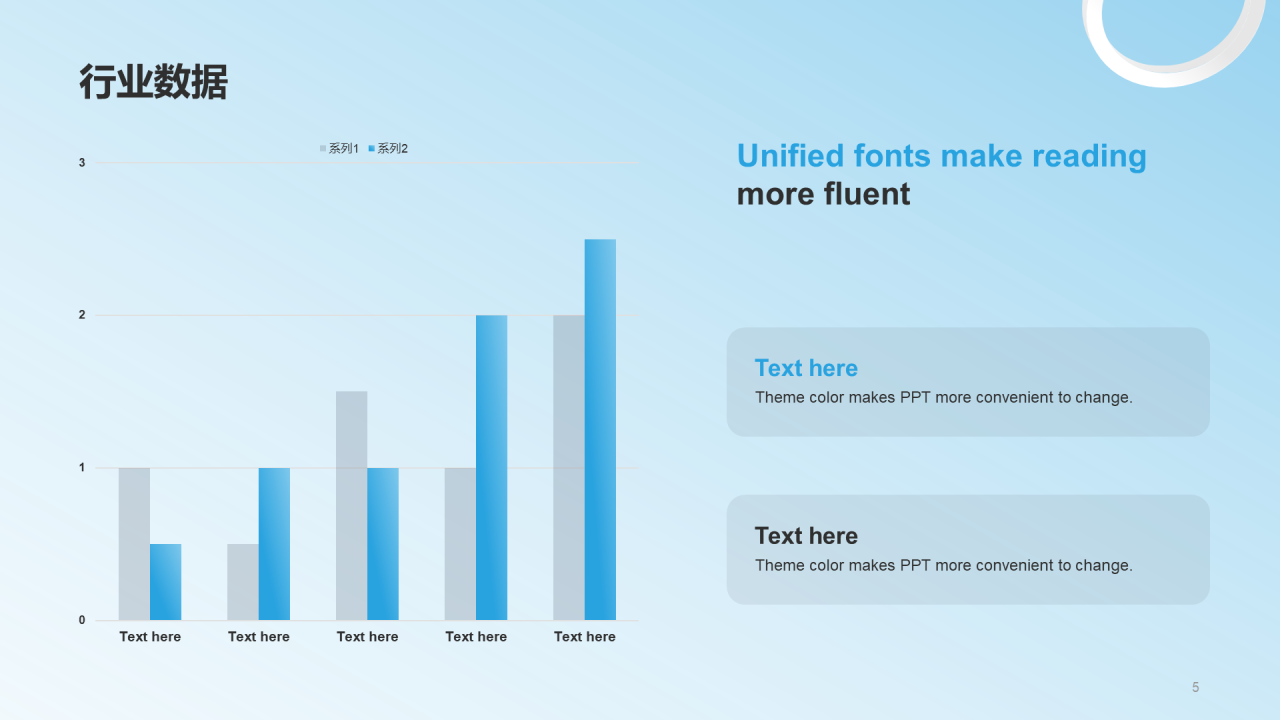 行业数据

系列1 系列2

3
2
1
0

Text here Text here Text here Text here Text here

Unified fonts make reading more fluent

Text here
Theme color makes PPT more convenient to change.

Text here
Theme color makes PPT more convenient to change.

5